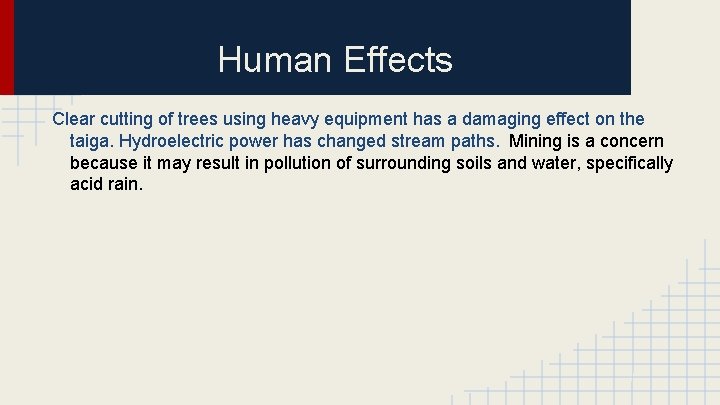 Human Effects

Clear cutting of trees using heavy equipment has a damaging effect on the taiga. Hydroelectric power has changed stream paths. Mining is a concern because it may result in pollution of surrounding soils and water, specifically acid rain.